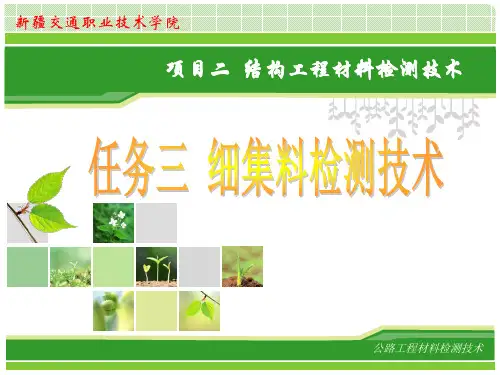 新疆交通职业技术学院

项目二 结构工程材料检测技术

任务三 细集料检测技术

公路工程材料检测技术